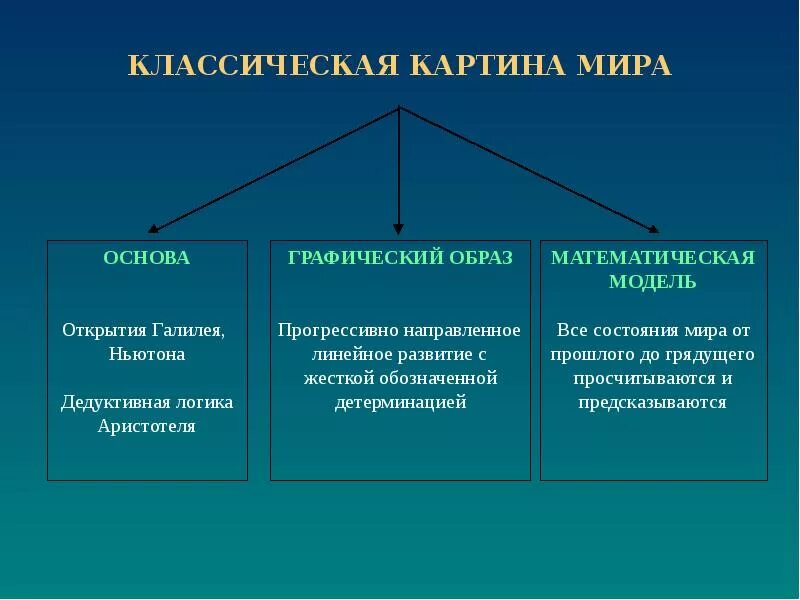 КЛАССИЧЕСКАЯ КАРТИНА МИРА

ОСНОВА

Открытия Галилея, Ньютона

Дедуктивная логика Аристотеля

ГРАФИЧЕСКИЙ ОБРАЗ

Прогрессивно направленное линейное развитие с жесткой обозначенной детерминацией

МАТЕМАТИЧЕСКАЯ МОДЕЛЬ

Все состояния мира от прошлого до грядущего просчитываются и предсказываются